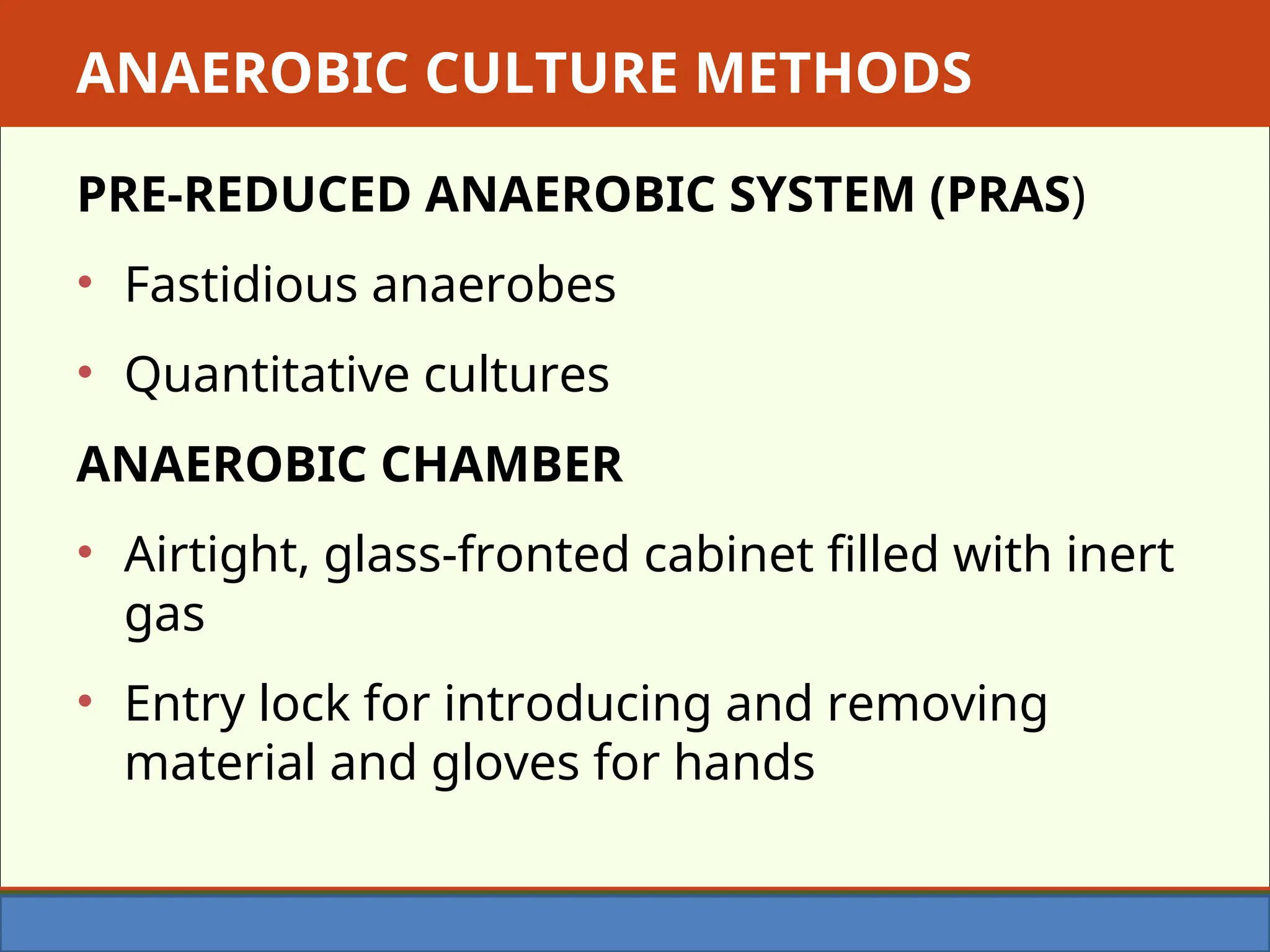 ANAEROBIC CULTURE METHODS

PRE-REDUCED ANAEROBIC SYSTEM (PRAS)

• Fastidious anaerobes

• Quantitative cultures

ANAEROBIC CHAMBER

• Airtight, glass-fronted cabinet filled with inert gas

• Entry lock for introducing and removing material and gloves for hands